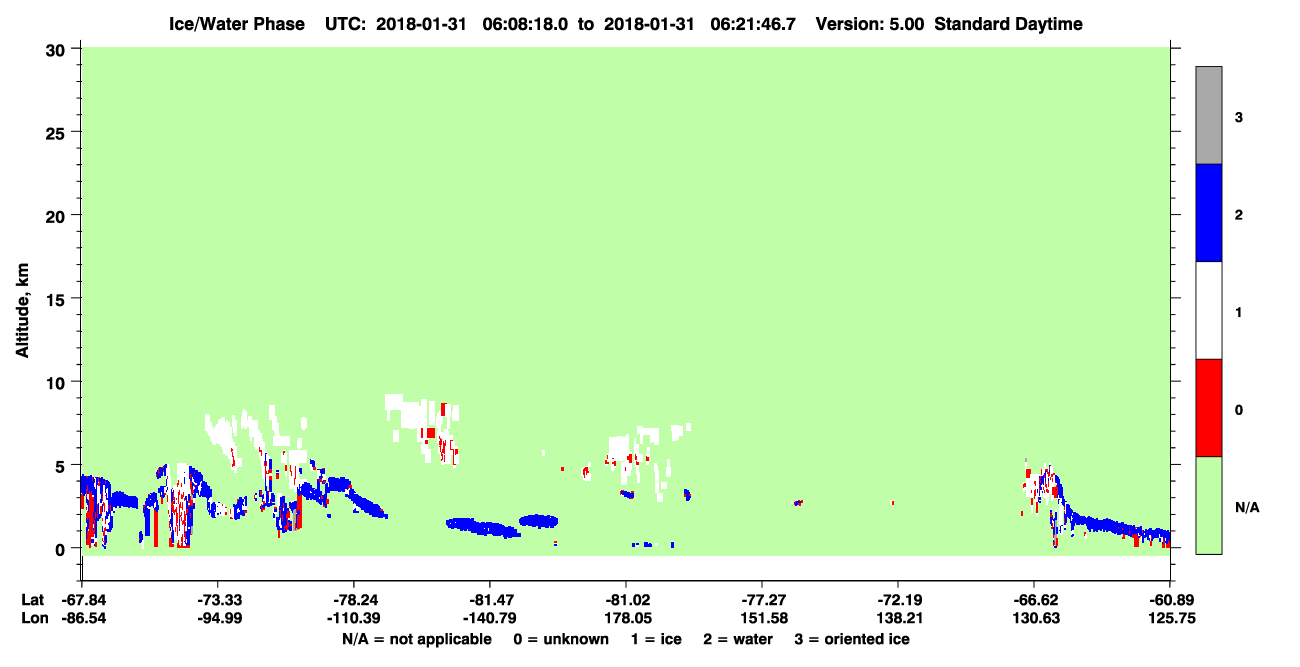 Ice/Water Phase UTC: 2018-01-31 06:08:18.0 to 2018-01-31 06:21:46.7 Version: 5.00 Standard Daytime

Altitude, km

30
25
20
15
10
5
0

3
2
1
0
N/A

Lat -67.84 -73.33 -78.24 -81.47 -81.02 -77.27 -72.19 -66.62 -60.89
Lon -86.54 -94.99 -110.39 -140.79 178.05 151.58 138.21 130.63 125.75

N/A = not applicable 0 = unknown 1 = ice 2 = water 3 = oriented ice